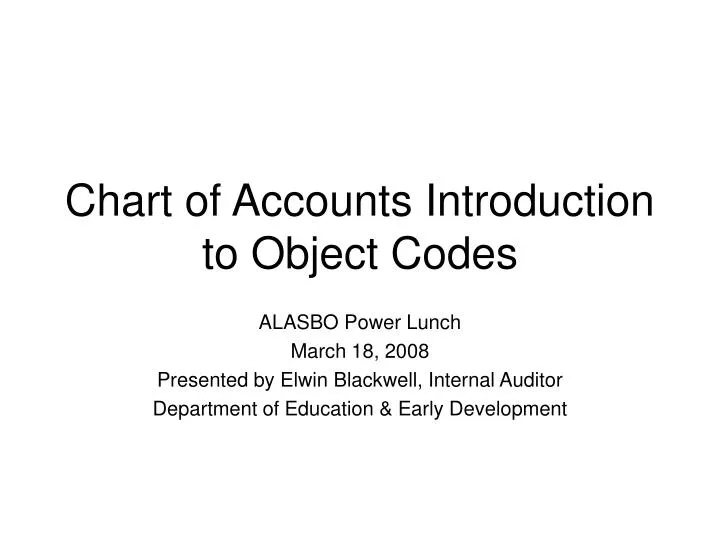 Chart of Accounts Introduction to Object Codes

ALASBO Power Lunch
March 18, 2008
Presented by Elwin Blackwell, Internal Auditor
Department of Education & Early Development